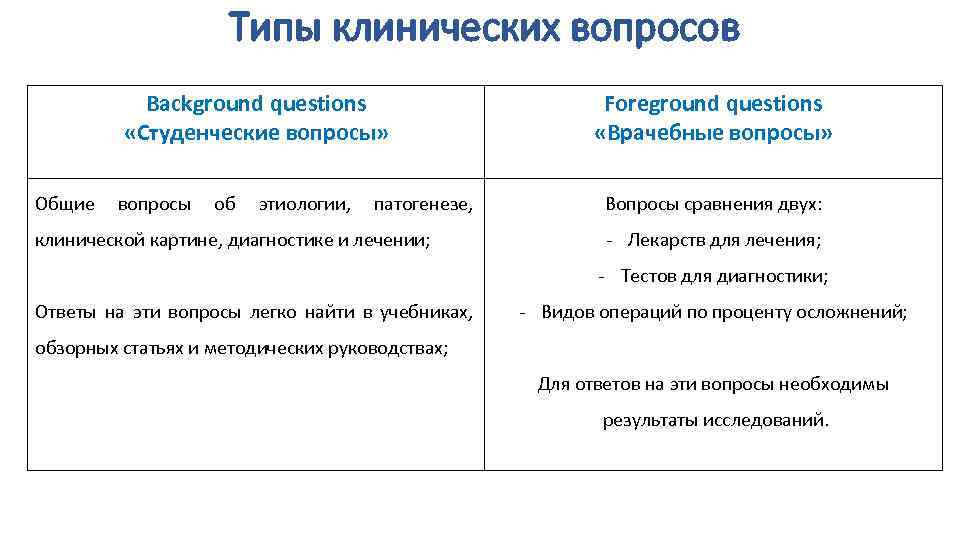 Типы клинических вопросов

| Background questions «Студенческие вопросы» | Foreground questions «Врачебные вопросы» |
|---|---|
| Общие вопросы об этиологии, патогенезе, клинической картине, диагностике и лечении; Ответы на эти вопросы легко найти в учебниках, обзорных статьях и методических руководствах; | Вопросы сравнения двух: - Лекарств для лечения; - Тестов для диагностики; - Видов операций по проценту осложнений; Для ответов на эти вопросы необходимы результаты исследований. |